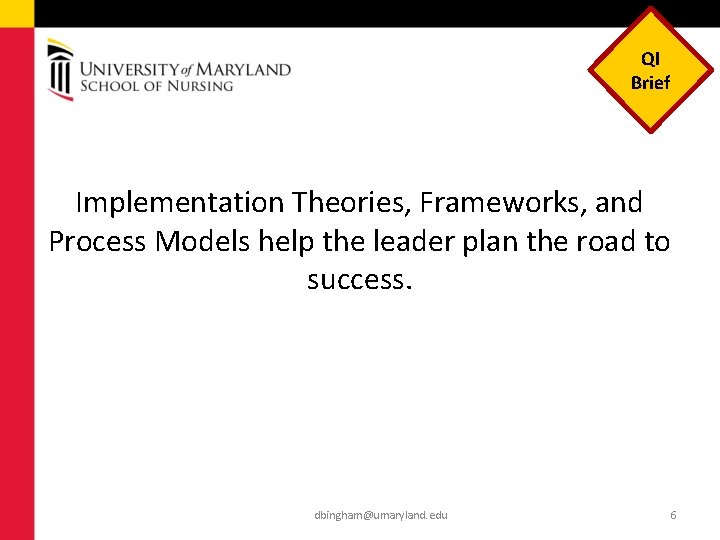 UNIVERSITY of MARYLAND
SCHOOL OF NURSING

QI
Brief

Implementation Theories, Frameworks, and Process Models help the leader plan the road to success.

dbingham@umaryland.edu

6